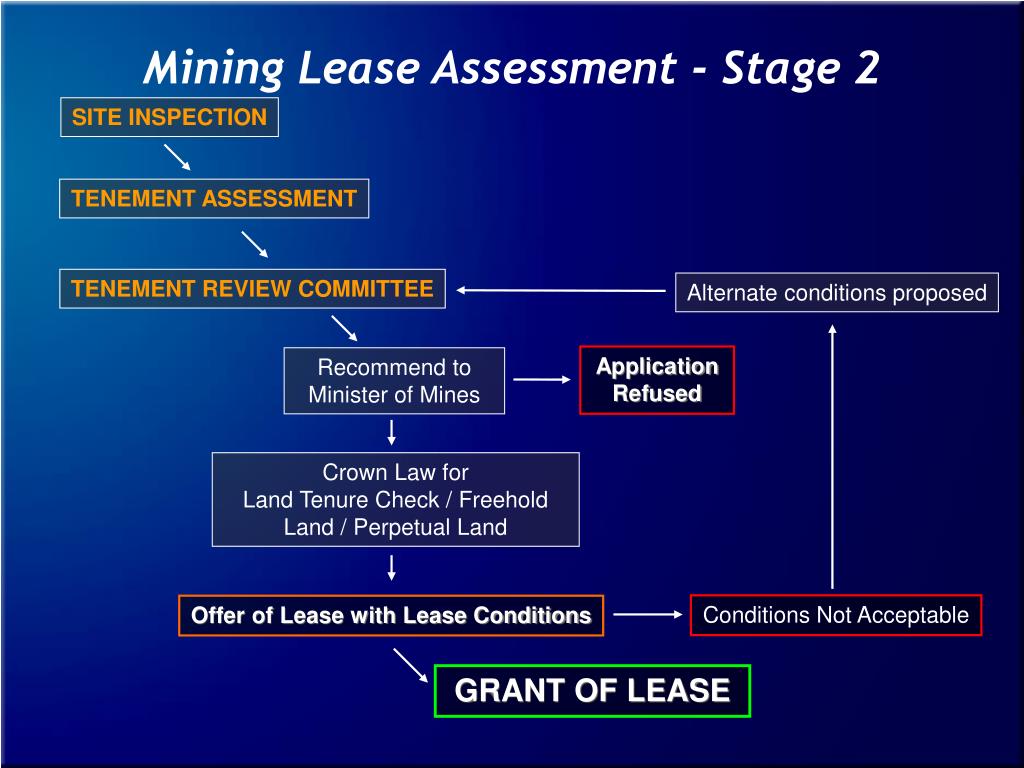 Mining Lease Assessment - Stage 2

SITE INSPECTION

TENEMENT ASSESSMENT

TENEMENT REVIEW COMMITTEE

Alternate conditions proposed

Recommend to Minister of Mines

Application Refused

Crown Law for Land Tenure Check / Freehold Land / Perpetual Land

Offer of Lease with Lease Conditions

Conditions Not Acceptable

GRANT OF LEASE